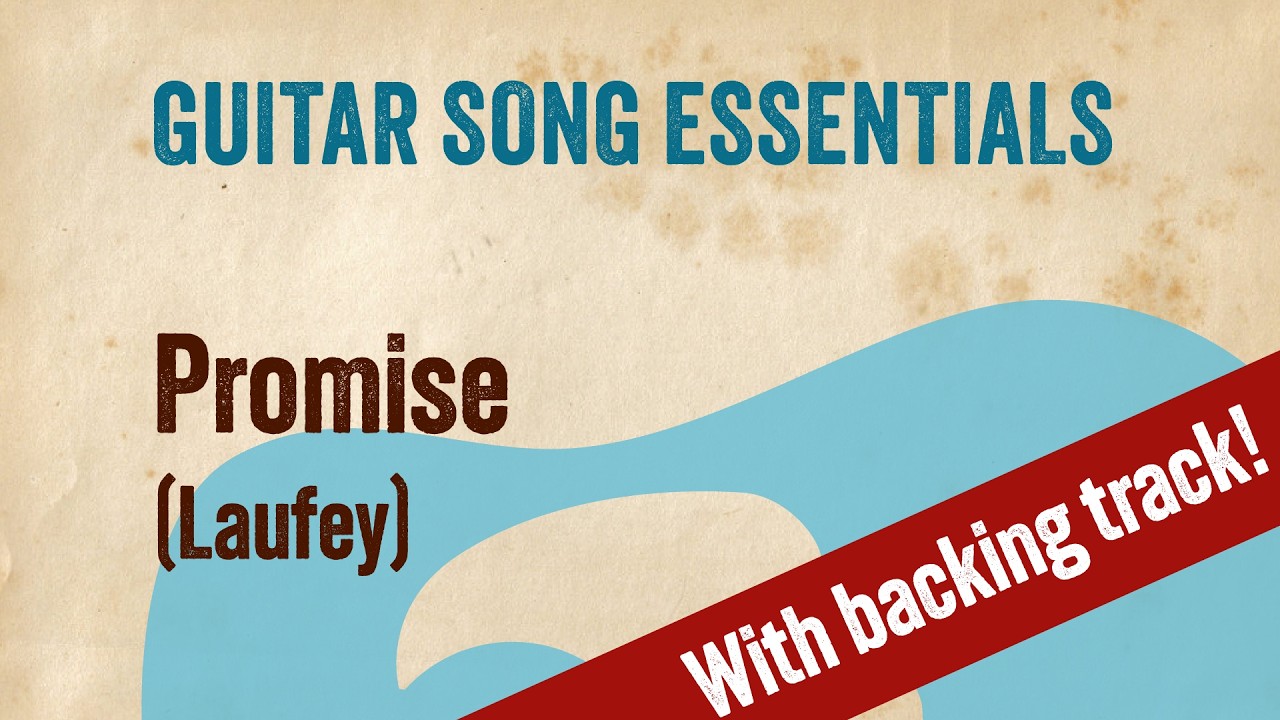 GUITAR SONG ESSENTIALS

Promise
(Laufey)

With backing track!